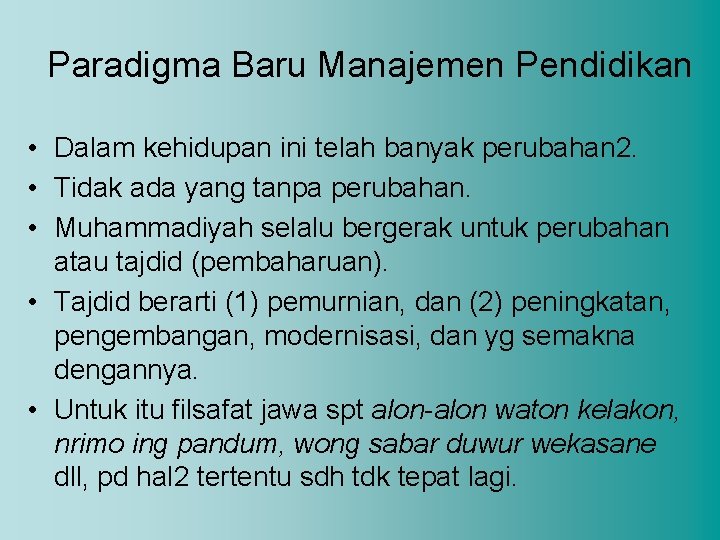 Paradigma Baru Manajemen Pendidikan

• Dalam kehidupan ini telah banyak perubahan2.
• Tidak ada yang tanpa perubahan.
• Muhammadiyah selalu bergerak untuk perubahan atau tajdid (pembaharuan).
• Tajdid berarti (1) pemurnian, dan (2) peningkatan, pengembangan, modernisasi, dan yg semakna dengannya.
• Untuk itu filsafat jawa spt alon-alon waton kelakon, nrimo ing pandum, wong sabar duwur wekasane dll, pd hal2 tertentu sdh tdk tepat lagi.